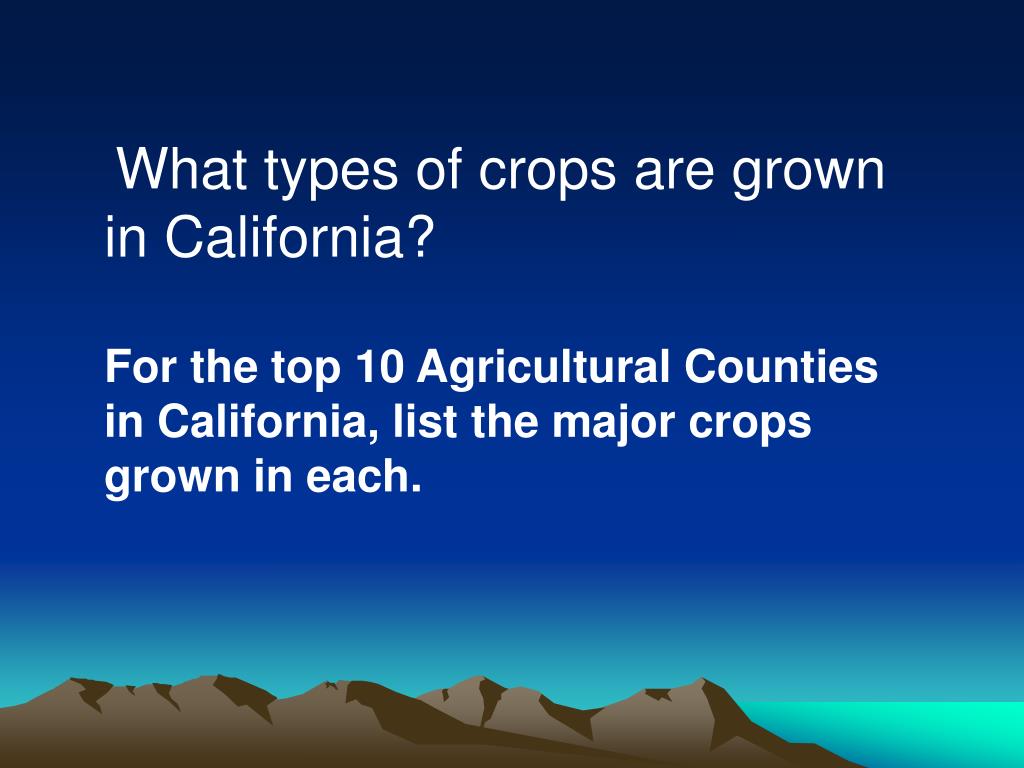 What types of crops are grown in California?

For the top 10 Agricultural Counties in California, list the major crops grown in each.